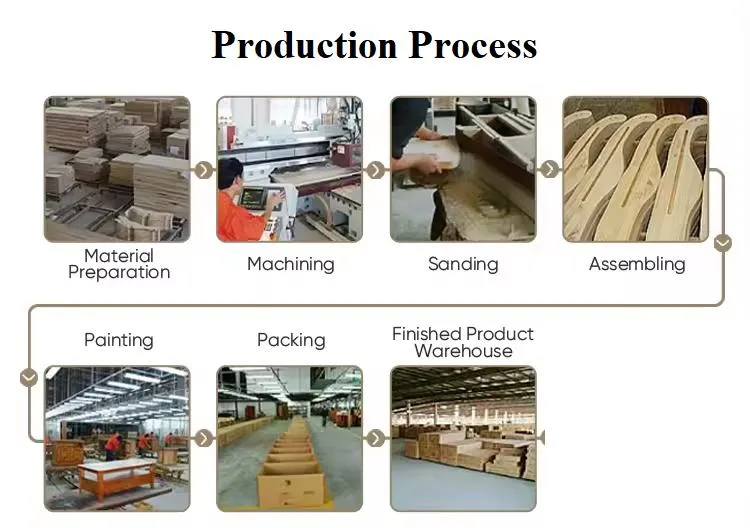 Production Process

Material Preparation

Machining

Sanding

Assembling

Painting

Packing

Finished Product Warehouse